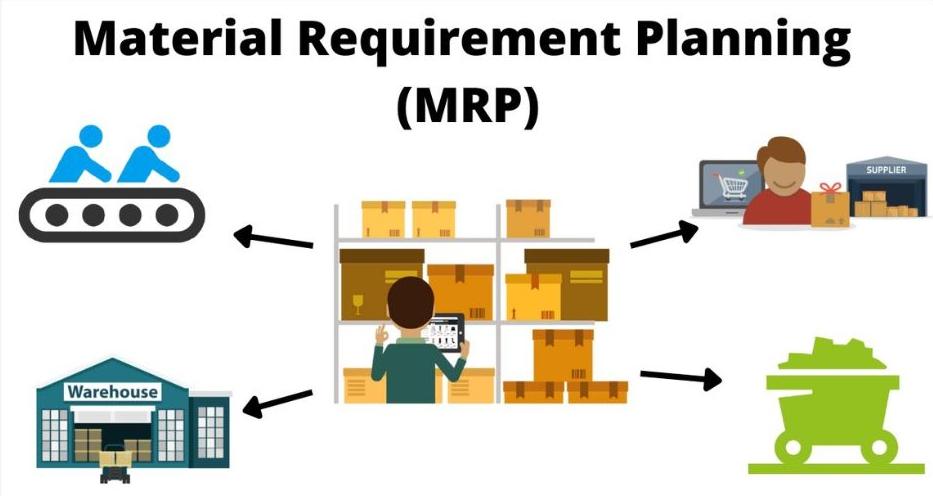 Material Requirement Planning (MRP)

SUPPLIER

Warehouse